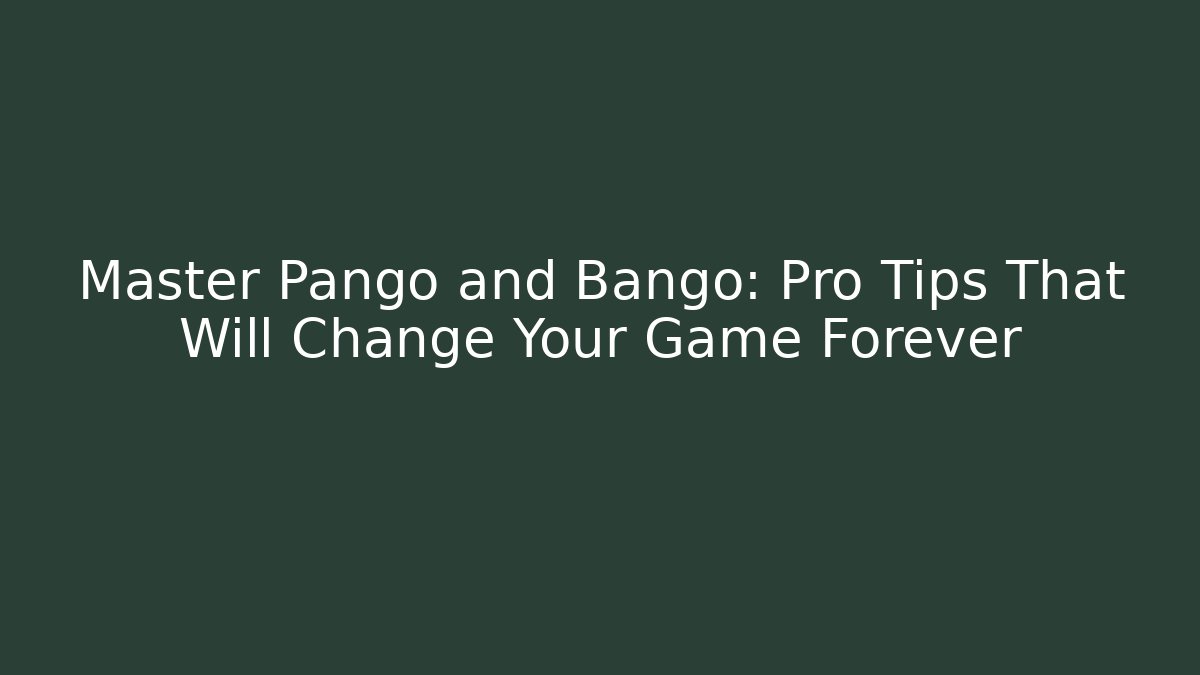 Master Pango and Bango: Pro Tips That Will Change Your Game Forever